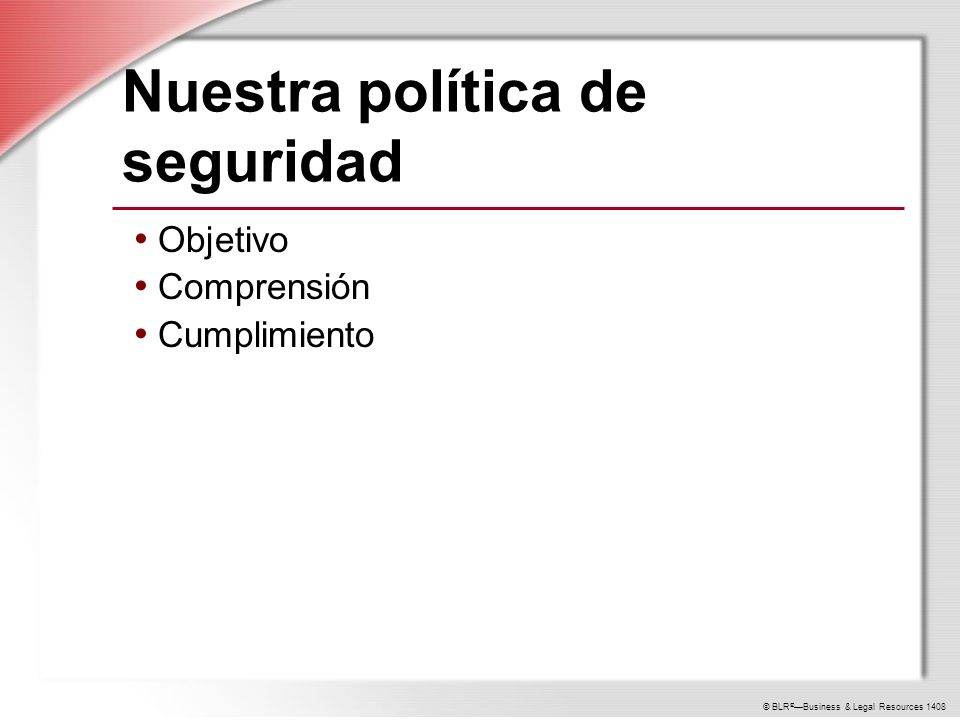 Nuestra política de seguridad

• Objetivo
• Comprensión
• Cumplimiento

© BLR®—Business & Legal Resources 1408